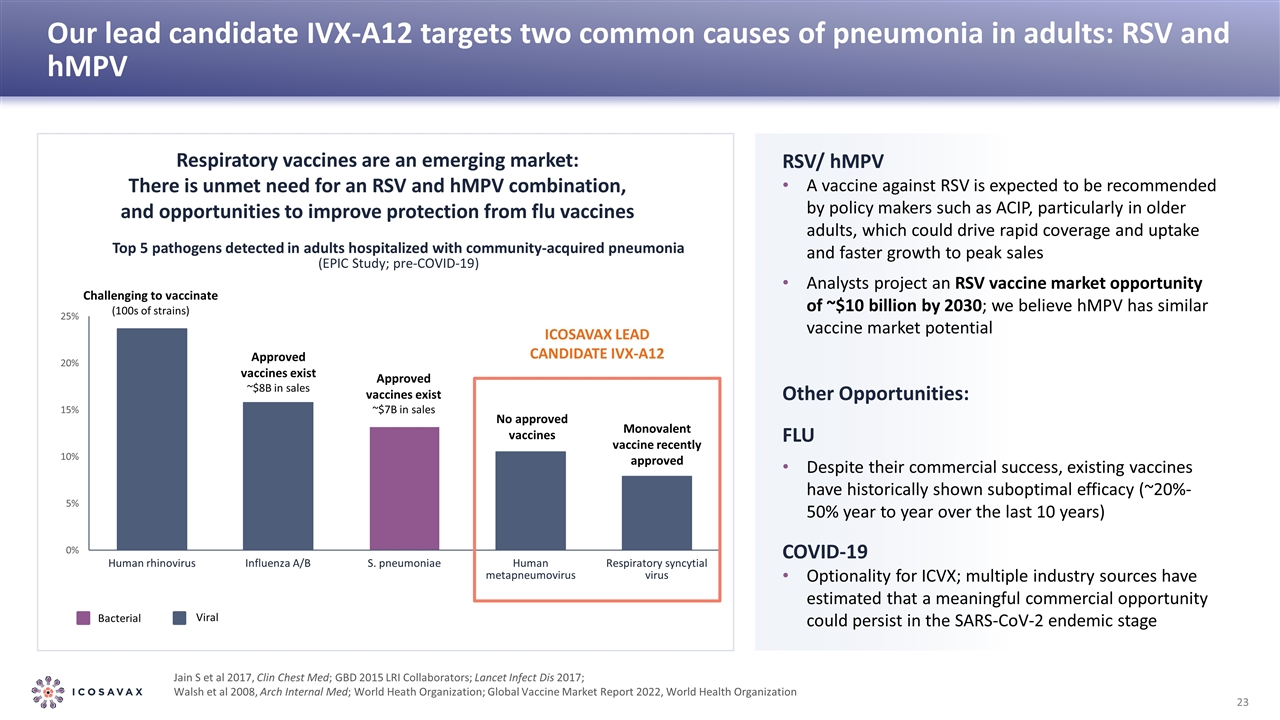 Our lead candidate IVX-A12 targets two common causes of pneumonia in adults: RSV and hMPV

Respiratory vaccines are an emerging market: There is unmet need for an RSV and hMPV combination, and opportunities to improve protection from flu vaccines

Top 5 pathogens detected in adults hospitalized with community-acquired pneumonia
(EPIC Study; pre-COVID-19)

Challenging to vaccinate
(100s of strains)

Approved vaccines exist
~$8B in sales

Approved vaccines exist
~$7B in sales

ICOSAVAX LEAD CANDIDATE IVX-A12

No approved vaccines

Monovalent vaccine recently approved

25%
20%
15%
10%
5%
0%

Human rhinovirus
Influenza A/B
S. pneumoniae
Human metapneumovirus
Respiratory syncytial virus

Bacterial
Viral

RSV/ hMPV
• A vaccine against RSV is expected to be recommended by policy makers such as ACIP, particularly in older adults, which could drive rapid coverage and uptake and faster growth to peak sales
• Analysts project an RSV vaccine market opportunity of ~$10 billion by 2030; we believe hMPV has similar vaccine market potential

Other Opportunities:

FLU
• Despite their commercial success, existing vaccines have historically shown suboptimal efficacy (~20%-50% year to year over the last 10 years)

COVID-19
• Optionality for ICVX; multiple industry sources have estimated that a meaningful commercial opportunity could persist in the SARS-CoV-2 endemic stage

ICOSAVAX

Jain S et al 2017, Clin Chest Med; GBD 2015 LRI Collaborators; Lancet Infect Dis 2017;
Walsh et al 2008, Arch Internal Med; World Heath Organization; Global Vaccine Market Report 2022, World Health Organization

23